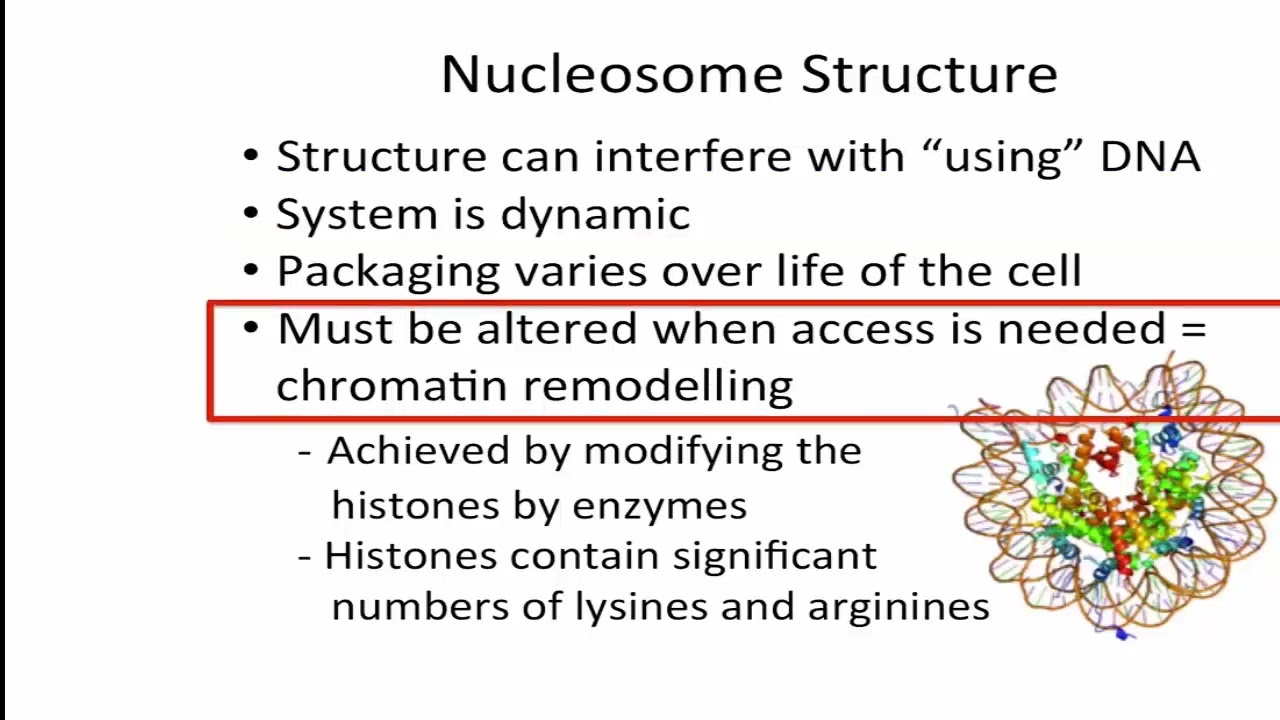 Nucleosome Structure

• Structure can interfere with “using” DNA
• System is dynamic
• Packaging varies over life of the cell
• Must be altered when access is needed = chromatin remodelling
- Achieved by modifying the histones by enzymes
- Histones contain significant numbers of lysines and arginines